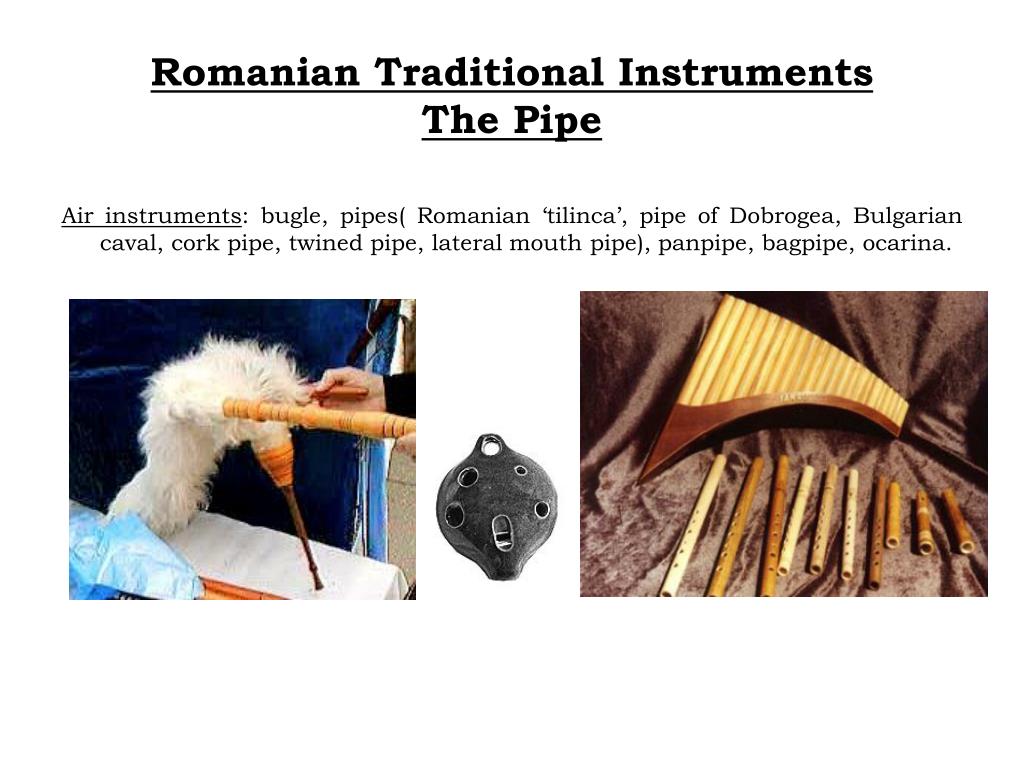 Romanian Traditional Instruments
The Pipe

Air instruments: bugle, pipes( Romanian ‘tilinca’, pipe of Dobrogea, Bulgarian caval, cork pipe, twined pipe, lateral mouth pipe), panpipe, bagpipe, ocarina.